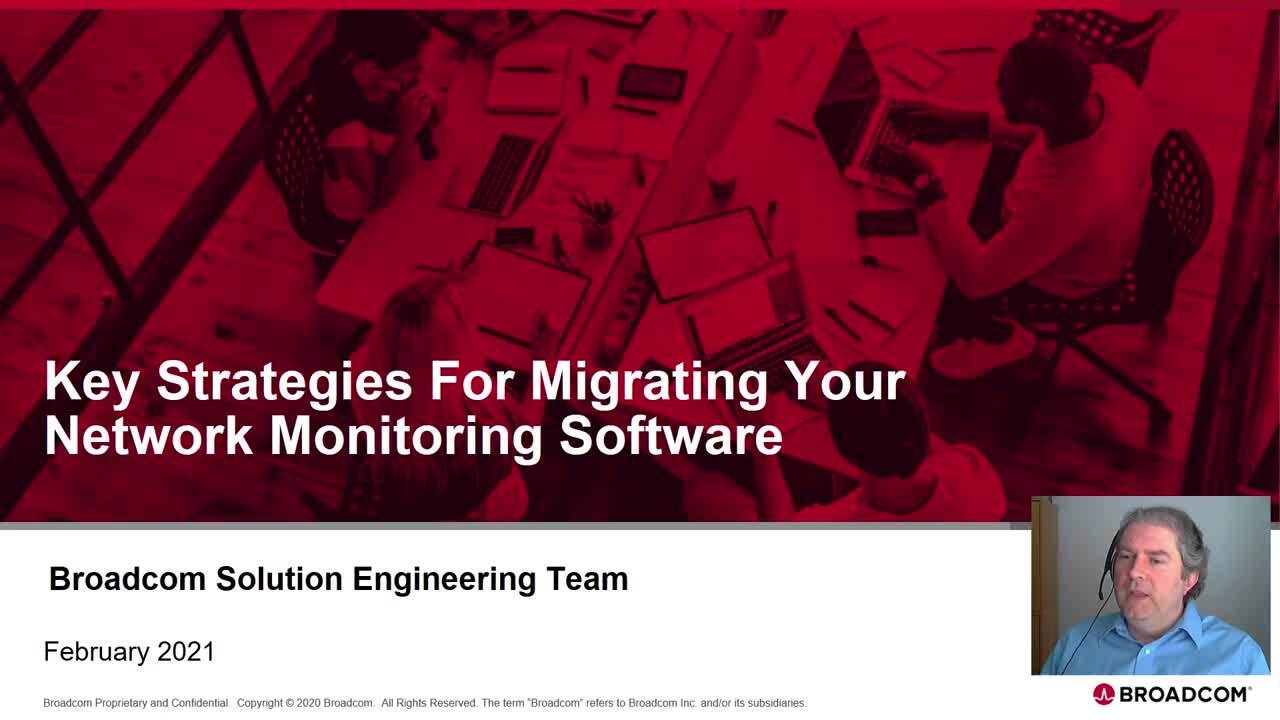 Key Strategies For Migrating Your Network Monitoring Software

Broadcom Solution Engineering Team

February 2021

Broadcom Proprietary and Confidential. Copyright © 2020 Broadcom. All Rights Reserved. The term "Broadcom" refers to Broadcom Inc. and/or its subsidiaries.

BROADCOM®